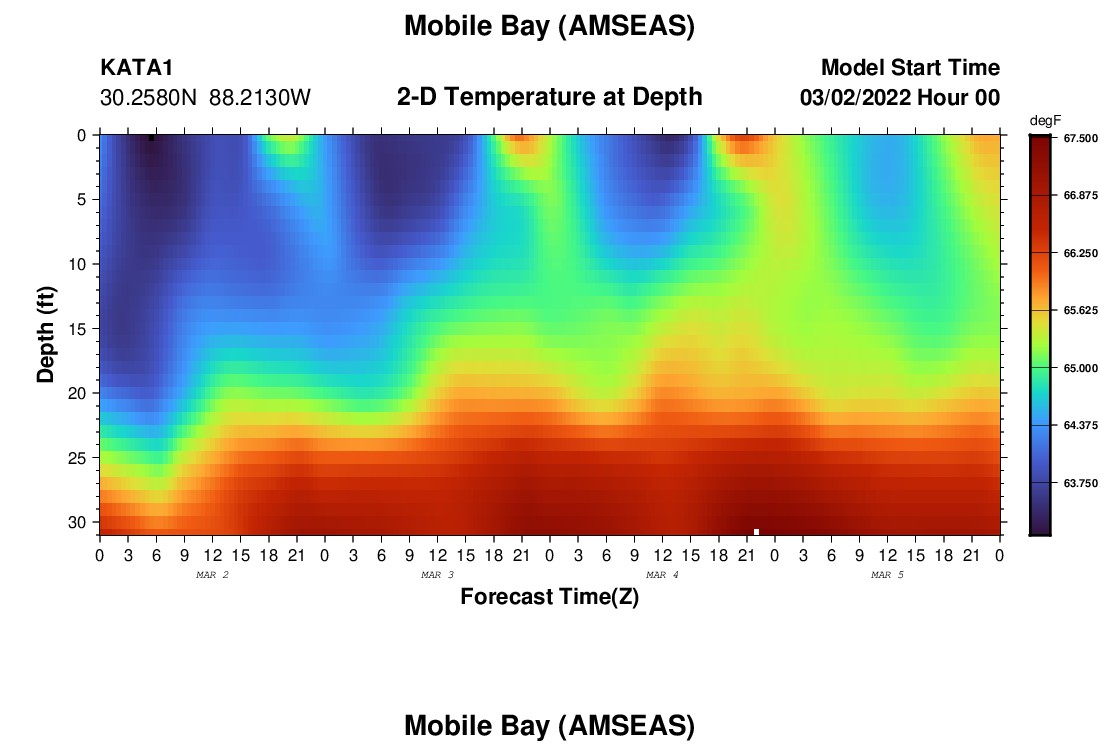 Mobile Bay (AMSEAS)

KATA1
30.2580N 88.2130W

2-D Temperature at Depth

Model Start Time
03/02/2022 Hour 00

degF
67.500
66.875
66.250
65.625
65.000
64.375
63.750

Depth (ft)
0
5
10
15
20
25
30

0 3 6 9 12 15 18 21 0 3 6 9 12 15 18 21 0 3 6 9 12 15 18 21 0 3 6 9 12 15 18 21 0
MAR 2
MAR 3
MAR 4
MAR 5

Forecast Time(Z)

Mobile Bay (AMSEAS)